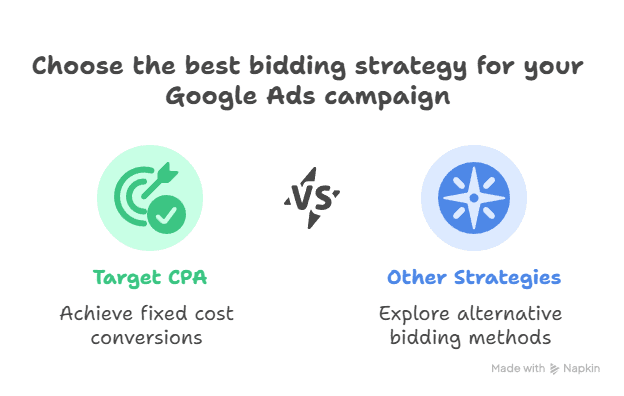 Choose the best bidding strategy for your Google Ads campaign

VS

Target CPA

Achieve fixed cost conversions

Other Strategies

Explore alternative bidding methods

Made with Napkin